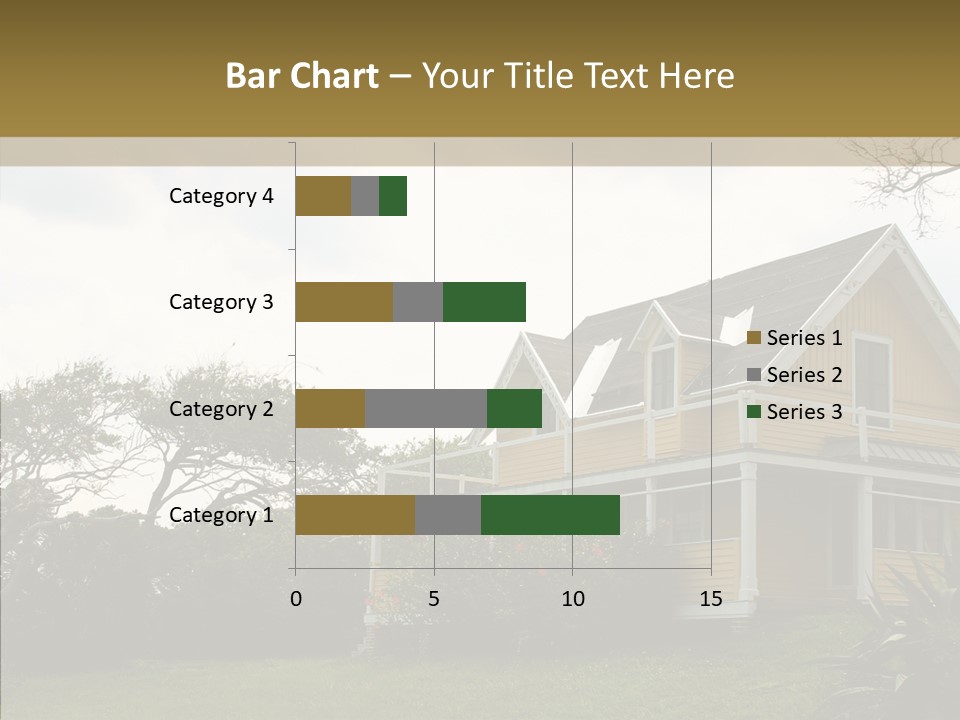 Bar Chart – Your Title Text Here

Category 4
Category 3
Category 2
Category 1

0
5
10
15

Series 1
Series 2
Series 3